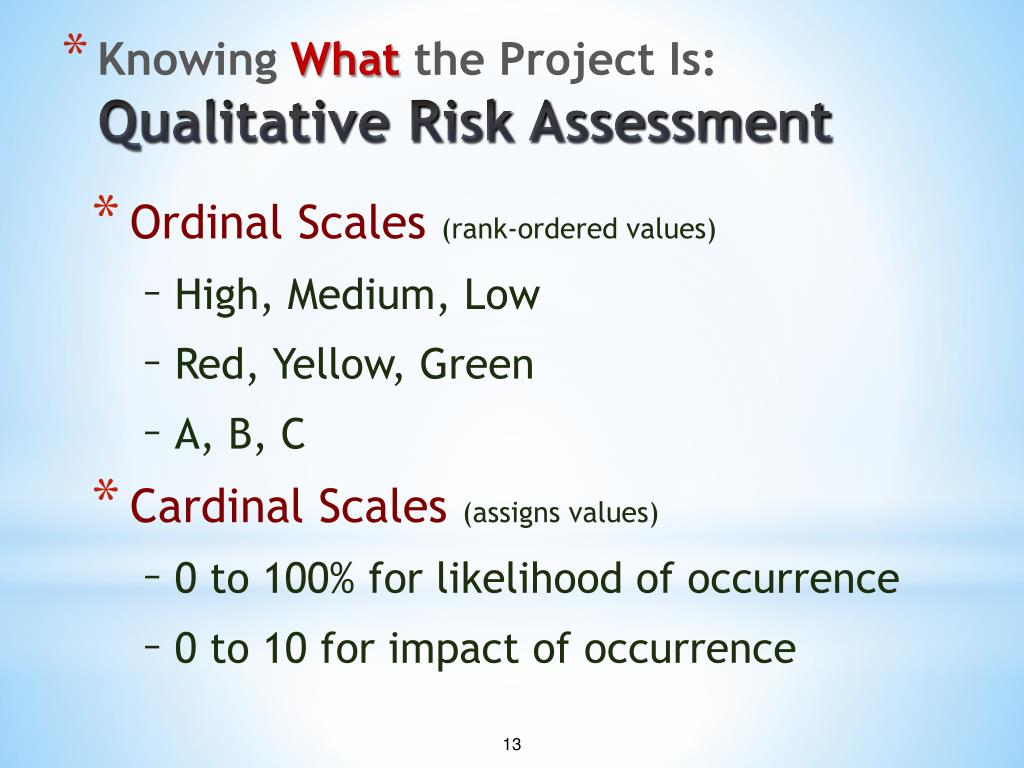 * Knowing What the Project Is:
Qualitative Risk Assessment

* Ordinal Scales (rank-ordered values)
– High, Medium, Low
– Red, Yellow, Green
– A, B, C

* Cardinal Scales (assigns values)
– 0 to 100% for likelihood of occurrence
– 0 to 10 for impact of occurrence

13